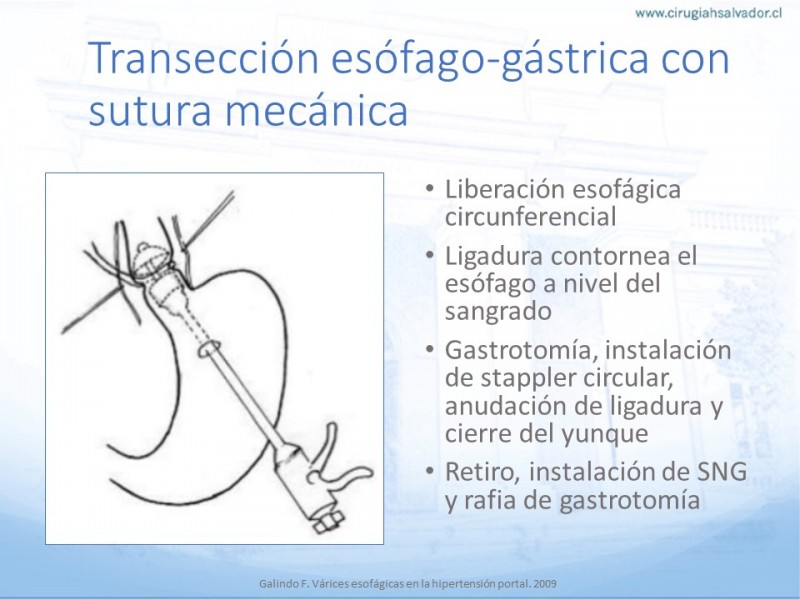 www.cirugiahsalvador.cl

Transección esófago-gástrica con sutura mecánica

• Liberación esofágica circunferencial
• Ligadura contornea el esófago a nivel del sangrado
• Gastrotomía, instalación de stappler circular, anudación de ligadura y cierre del yunque
• Retiro, instalación de SNG y rafia de gastrotomía

Galindo F. Várices esofágicas en la hipertensión portal. 2009